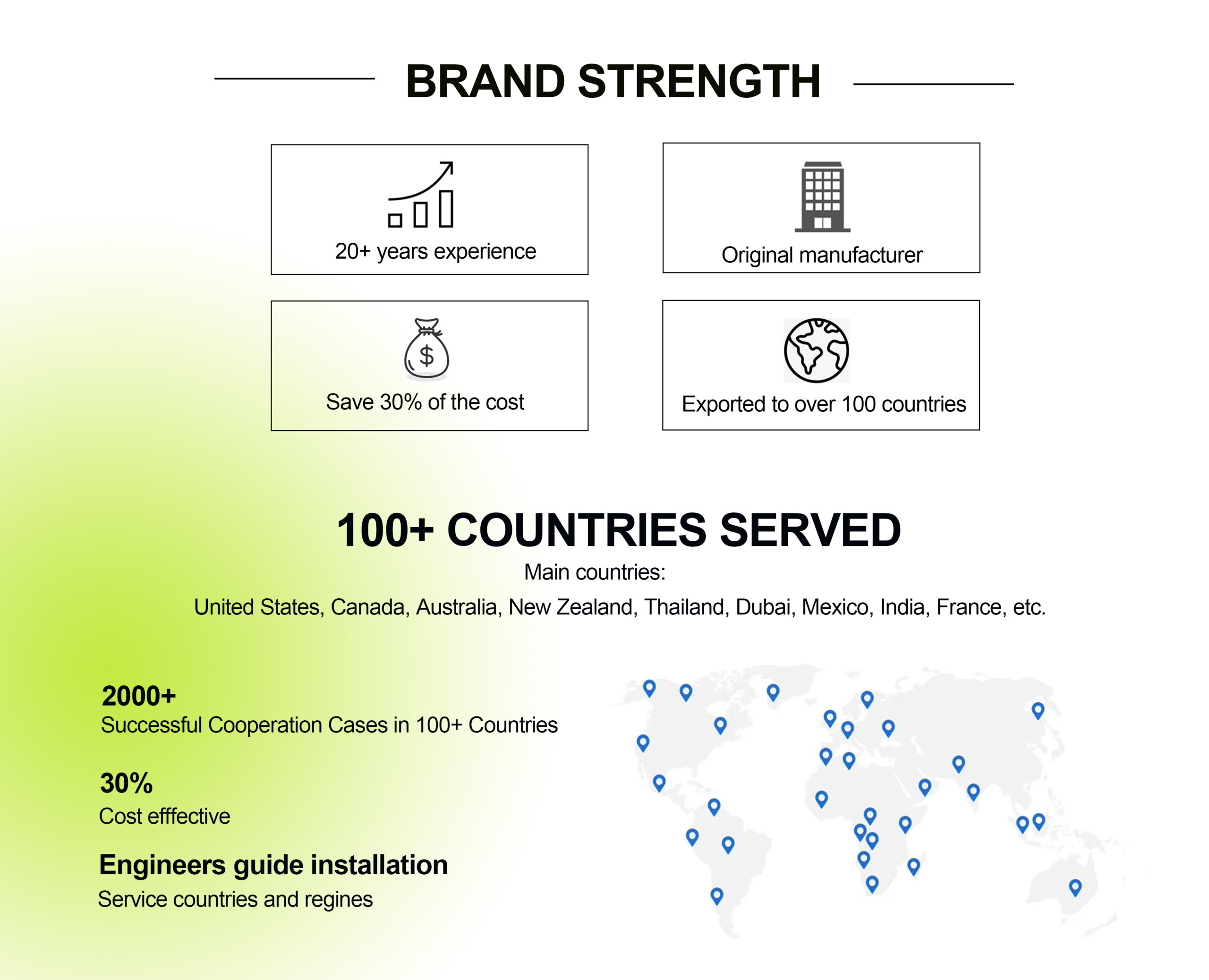 BRAND STRENGTH

20+ years experience

Original manufacturer

$

Save 30% of the cost

Exported to over 100 countries

100+ COUNTRIES SERVED

Main countries:

United States, Canada, Australia, New Zealand, Thailand, Dubai, Mexico, India, France, etc.

2000+
Successful Cooperation Cases in 100+ Countries

30%
Cost efffective

Engineers guide installation
Service countries and regines